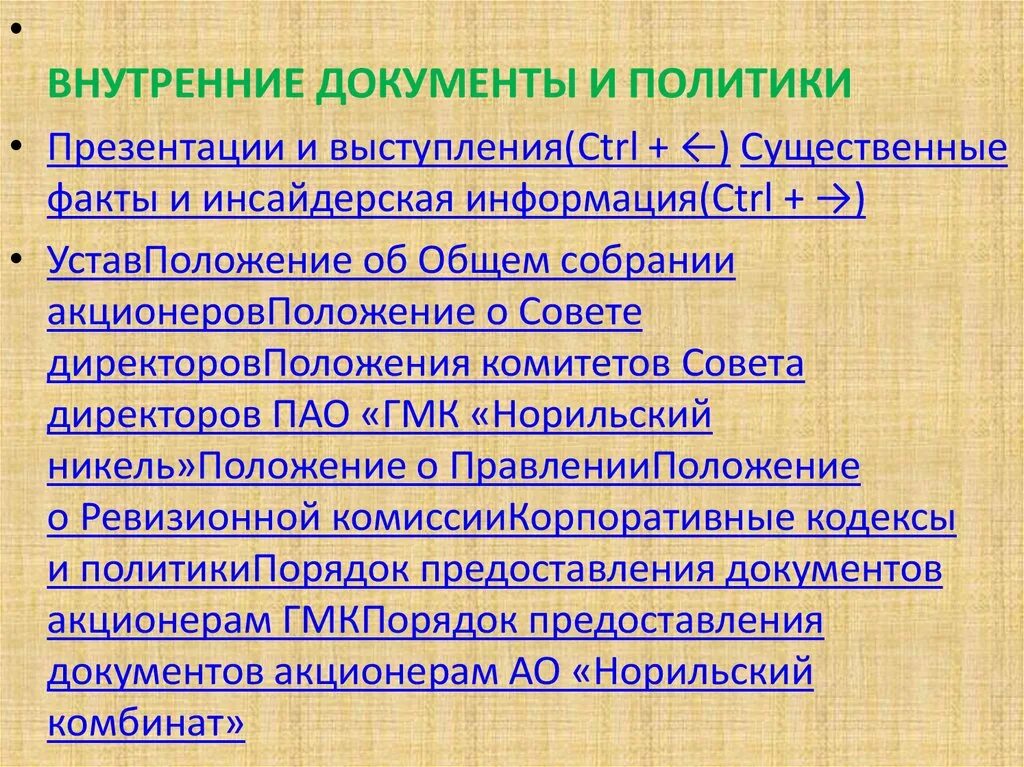 •

ВНУТРЕННИЕ ДОКУМЕНТЫ И ПОЛИТИКИ

• Презентации и выступления(Ctrl + ←) Существенные факты и инсайдерская информация(Ctrl + →)

• УставПоложение об Общем собрании акционеровПоложение о Совете директоровПоложения комитетов Совета директоров ПАО «ГМК «Норильский никель»Положение о ПравленииПоложение о Ревизионной комиссииКорпоративные кодексы и политикиПорядок предоставления документов акционерам ГМКПорядок предоставления документов акционерам АО «Норильский комбинат»